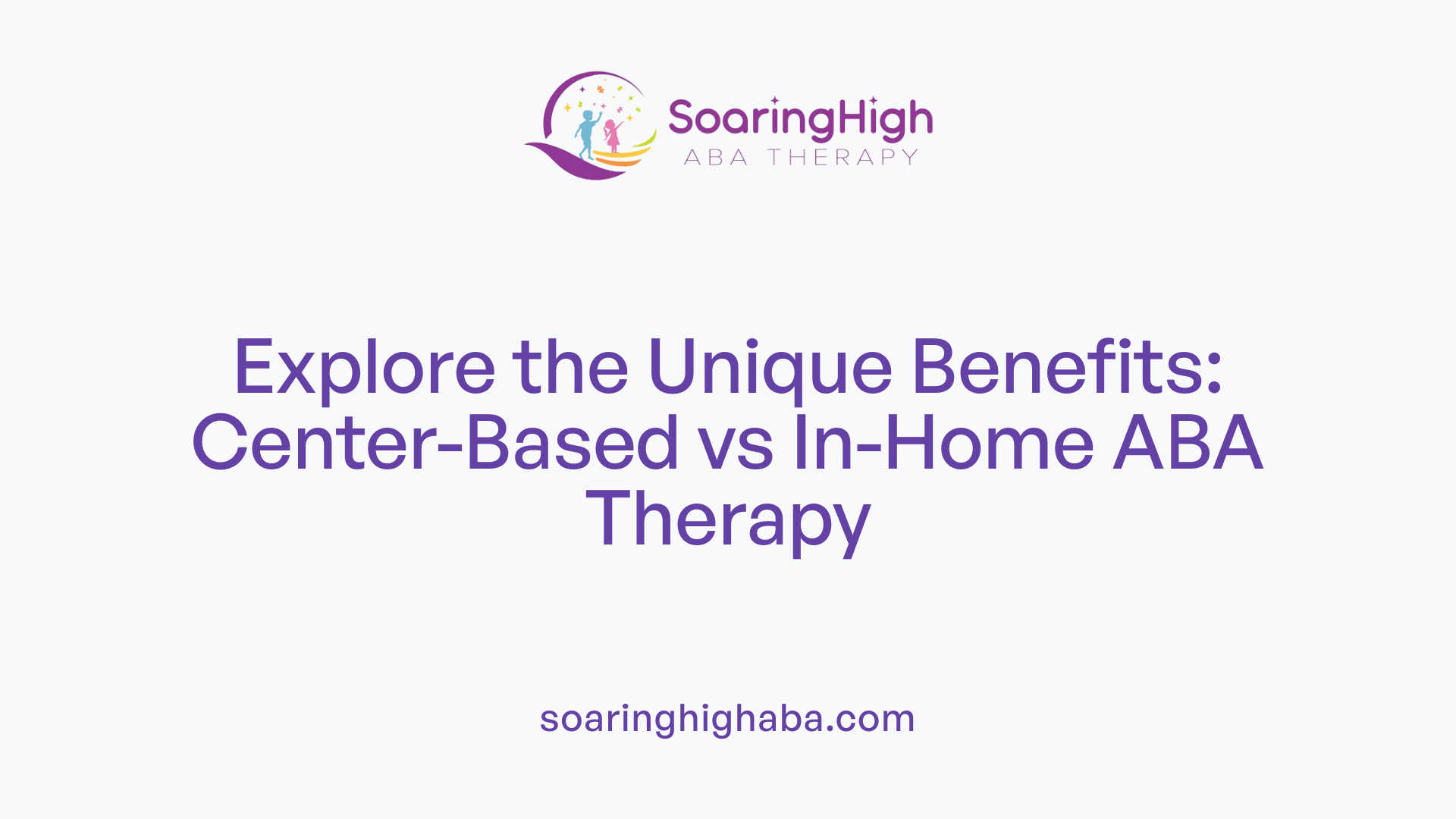 SoaringHigh
ABA THERAPY

Explore the Unique Benefits: Center-Based vs In-Home ABA Therapy

soaringhighaba.com